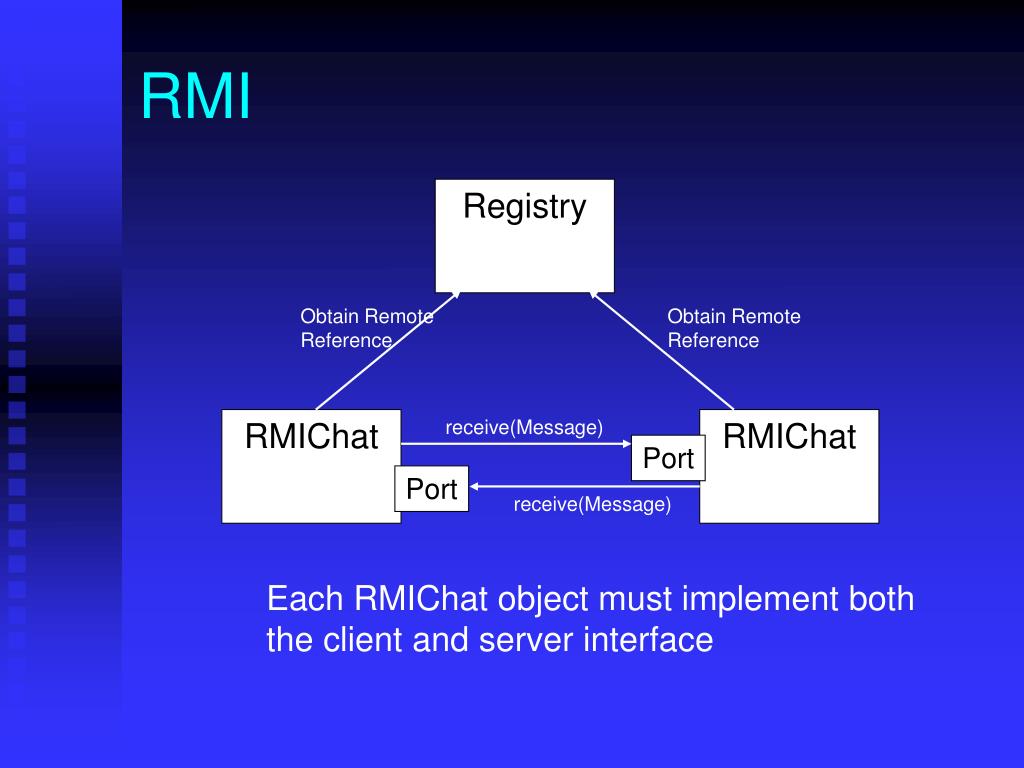 RMI

Registry

Obtain Remote Reference

Obtain Remote Reference

RMIChat

receive(Message)

Port

RMIChat

Port

receive(Message)

Each RMIChat object must implement both the client and server interface